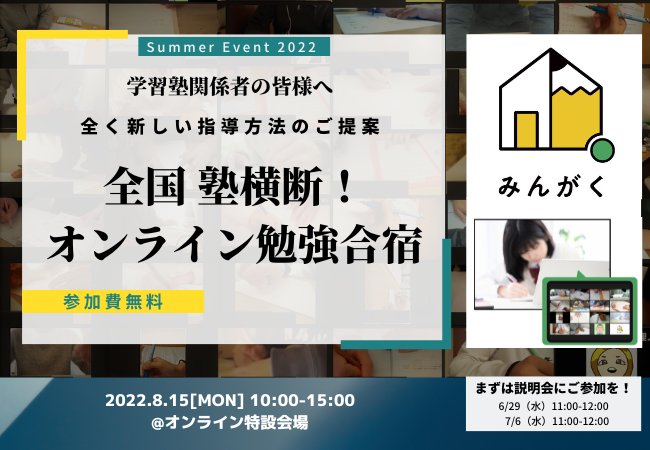 Summer Event 2022

学習塾関係者の皆様へ

全く新しい指導方法のご提案

全国 塾横断！
オンライン勉強合宿

参加費無料

みんがく

2022.8.15[MON] 10:00-15:00
@オンライン特設会場

まずは説明会にご参加を！
6/29（水）11:00-12:00
7/6（水）11:00-12:00